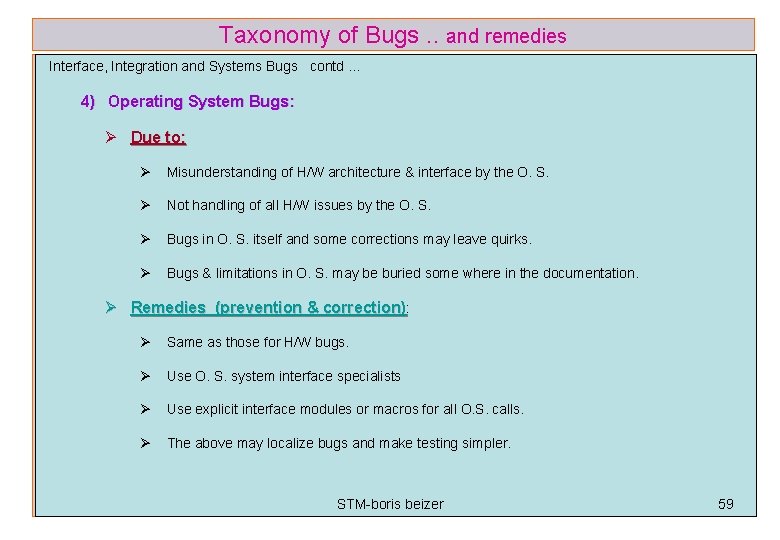 Taxonomy of Bugs .. and remedies

Interface, Integration and Systems Bugs contd ...

4) Operating System Bugs:

➢ Due to:

➢ Misunderstanding of H/W architecture & interface by the O. S.

➢ Not handling of all H/W issues by the O. S.

➢ Bugs in O. S. itself and some corrections may leave quirks.

➢ Bugs & limitations in O. S. may be buried some where in the documentation.

➢ Remedies (prevention & correction):

➢ Same as those for H/W bugs.

➢ Use O. S. system interface specialists

➢ Use explicit interface modules or macros for all O.S. calls.

➢ The above may localize bugs and make testing simpler.

STM-boris beizer

59